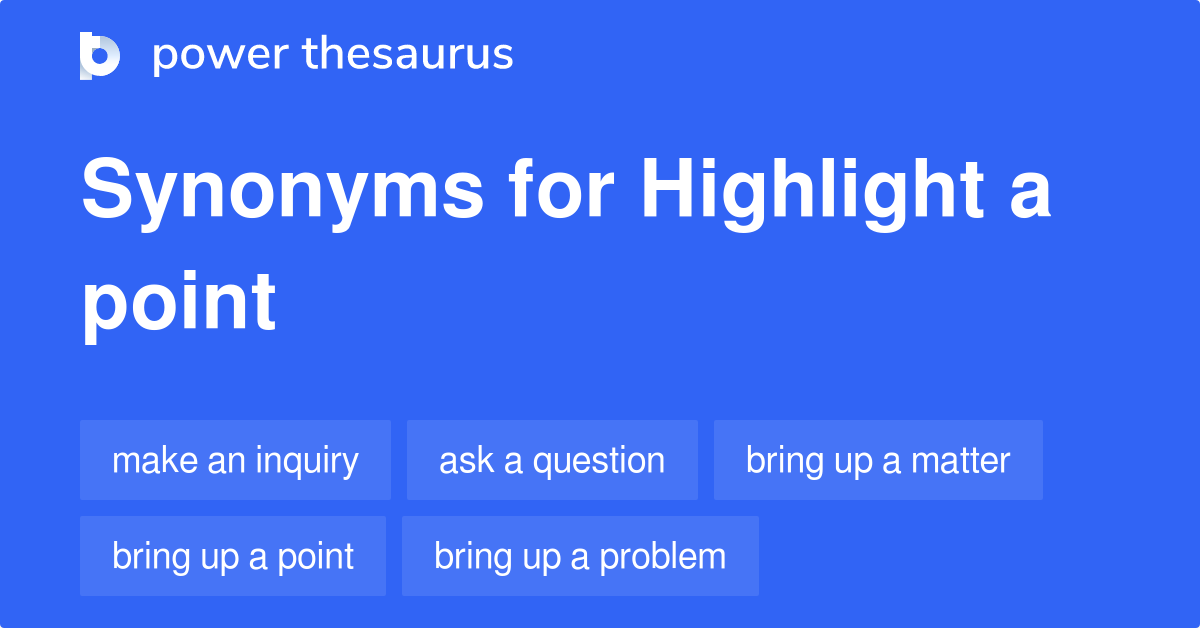 power thesaurus

Synonyms for Highlight a point

make an inquiry
ask a question
bring up a matter
bring up a point
bring up a problem